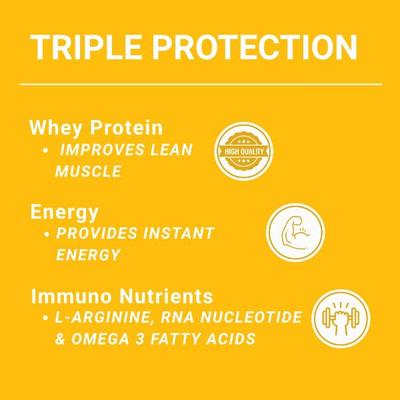 TRIPLE PROTECTION

Whey Protein
• IMPROVES LEAN MUSCLE

HIGH QUALITY

Energy
• PROVIDES INSTANT ENERGY

Immuno Nutrients
• L-ARGININE, RNA NUCLEOTIDE & OMEGA 3 FATTY ACIDS